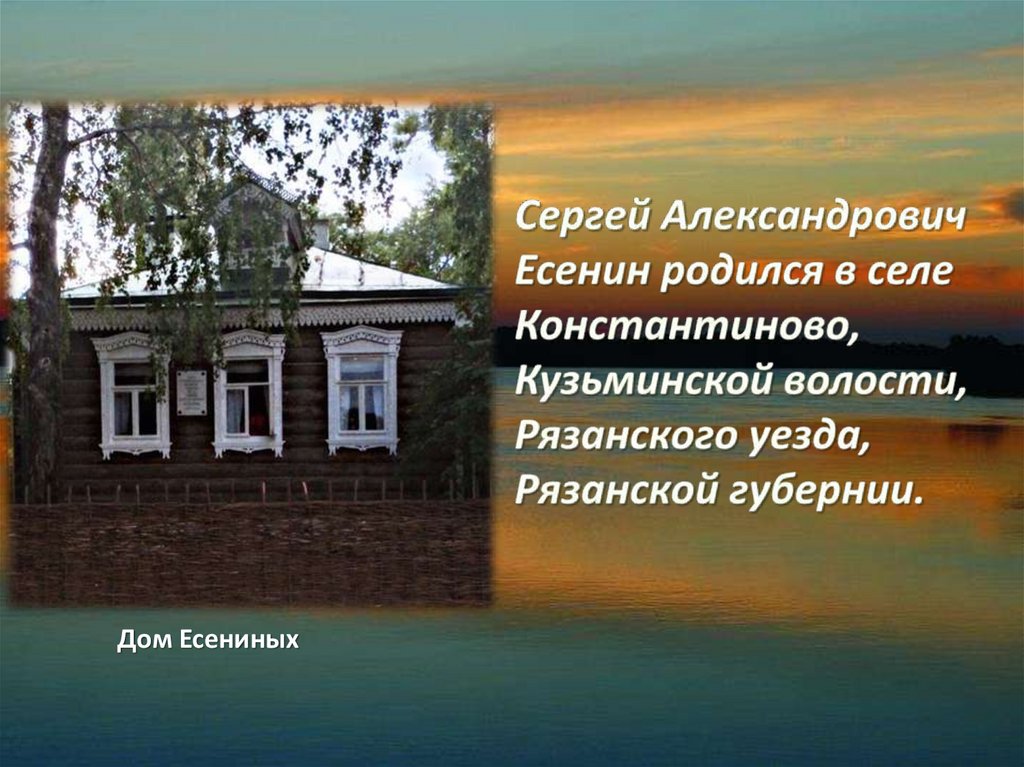 Сергей Александрович Есенин родился в селе Константиново, Кузьминской волости, Рязанского уезда, Рязанской губернии.

Дом Есениных